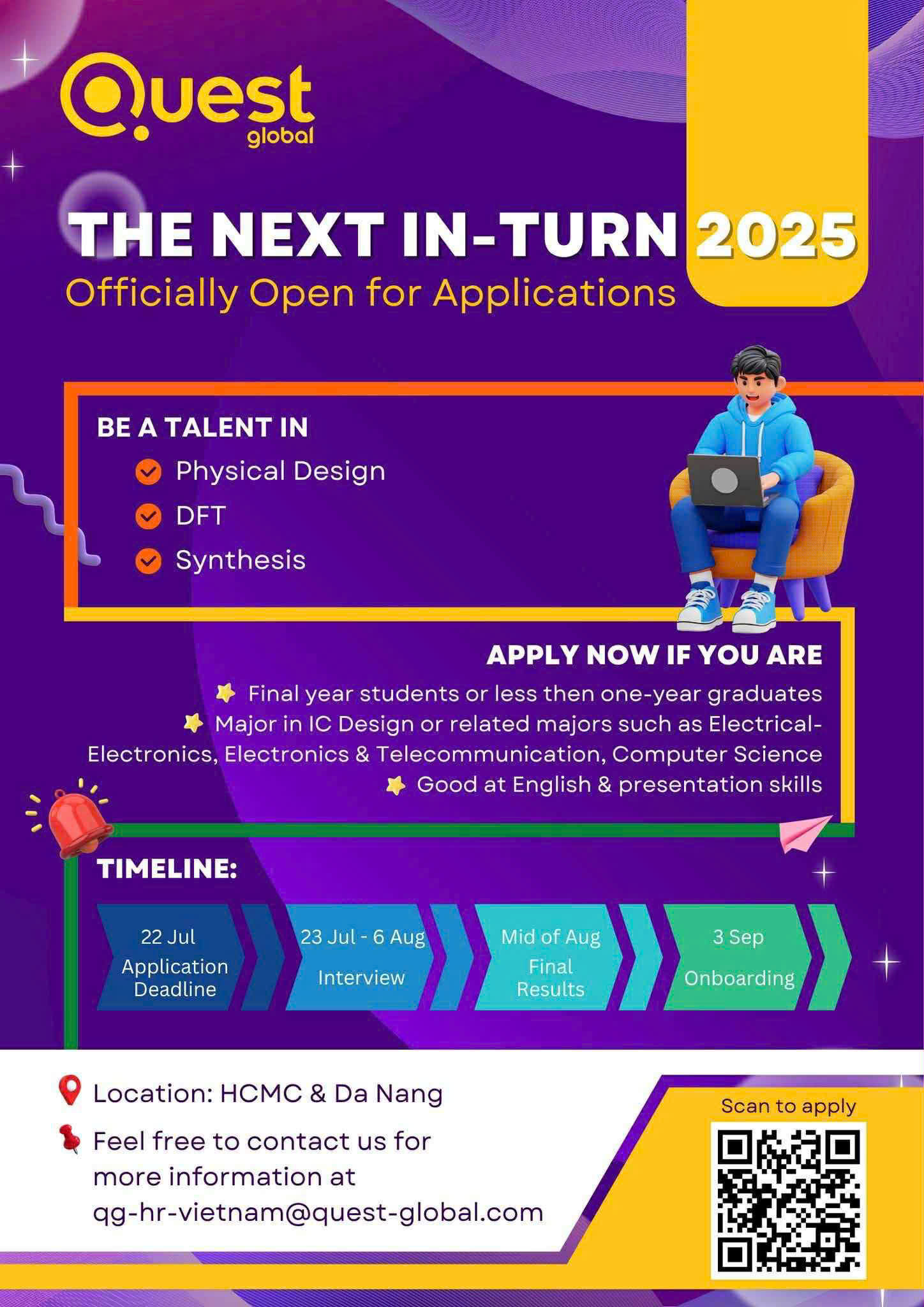 Quest global

THE NEXT IN-TURN 2025
Officially Open for Applications

BE A TALENT IN
Physical Design
DFT
Synthesis

APPLY NOW IF YOU ARE
Final year students or less then one-year graduates
Major in IC Design or related majors such as Electrical-Electronics, Electronics & Telecommunication, Computer Science
Good at English & presentation skills

TIMELINE:

22 Jul Application Deadline

23 Jul - 6 Aug Interview

Mid of Aug Final Results

3 Sep Onboarding

Location: HCMC & Da Nang
Feel free to contact us for more information at qg-hr-vietnam@quest-global.com

Scan to apply